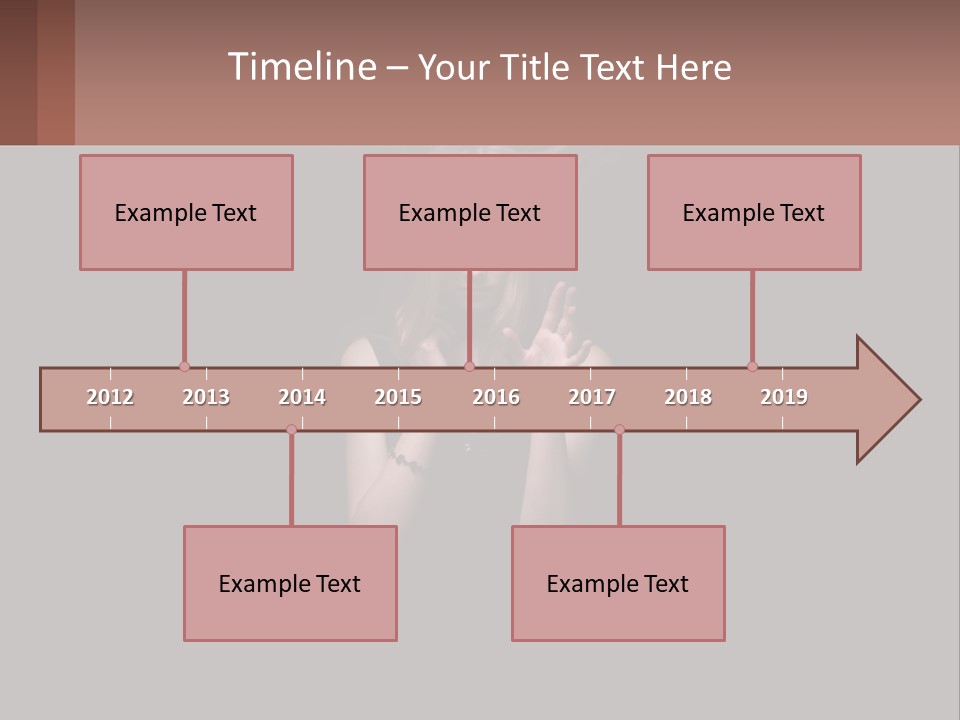 Timeline – Your Title Text Here

Example Text

Example Text

Example Text

2012 2013 2014 2015 2016 2017 2018 2019

Example Text

Example Text